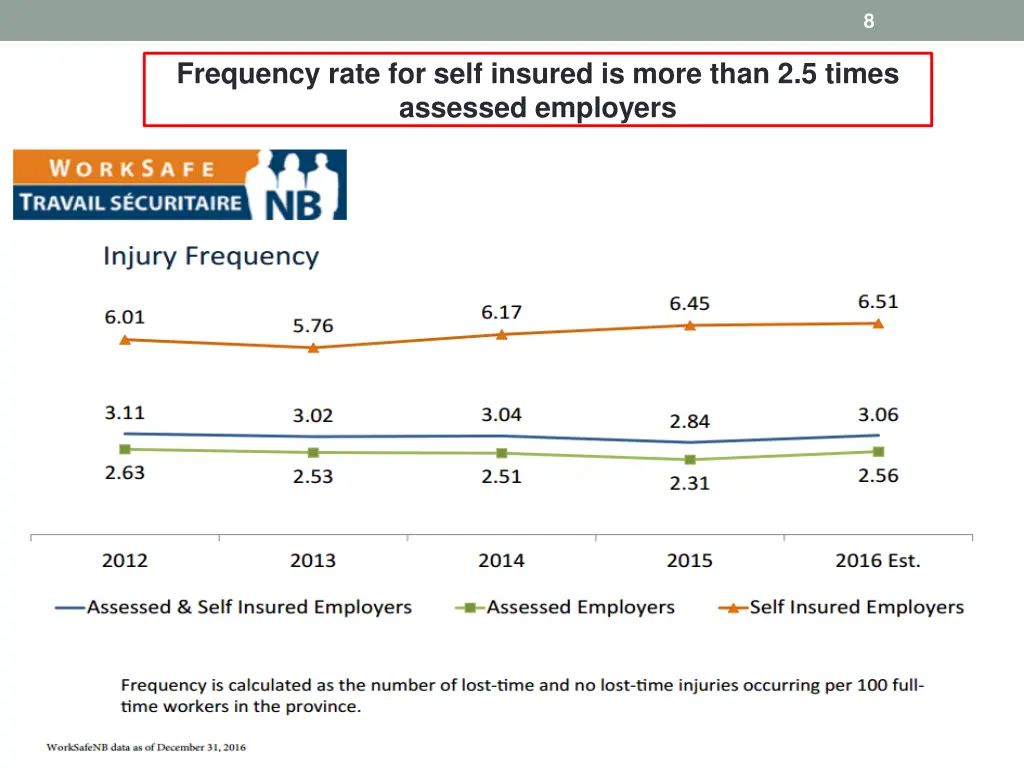 8

Frequency rate for self insured is more than 2.5 times assessed employers

WORKSAFE
TRAVAIL SÉCURITAIRE NB

Injury Frequency

6.01
5.76
6.17
6.45
6.51

3.11
3.02
3.04
2.84
3.06

2.63
2.53
2.51
2.31
2.56

2012
2013
2014
2015
2016 Est.

Assessed & Self Insured Employers
Assessed Employers
Self Insured Employers

Frequency is calculated as the number of lost-time and no lost-time injuries occurring per 100 full-time workers in the province.

WorkSafeNB data as of December 31, 2016